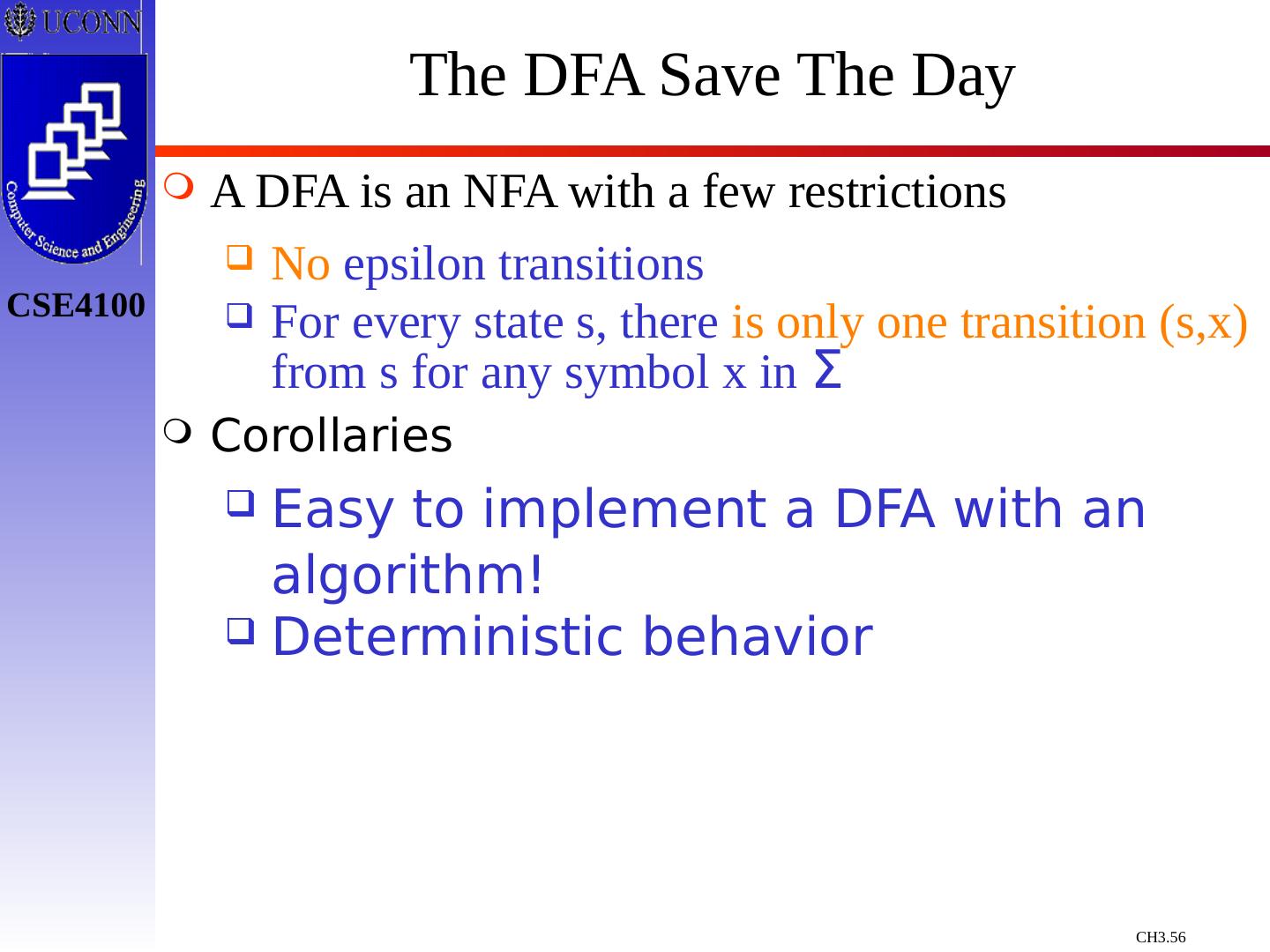 UCONN

Computer Science and Engineering

CSE4100

The DFA Save The Day

A DFA is an NFA with a few restrictions

No epsilon transitions

For every state s, there is only one transition (s,x) from s for any symbol x in Σ

Corollaries

Easy to implement a DFA with an algorithm!

Deterministic behavior

CH3.56